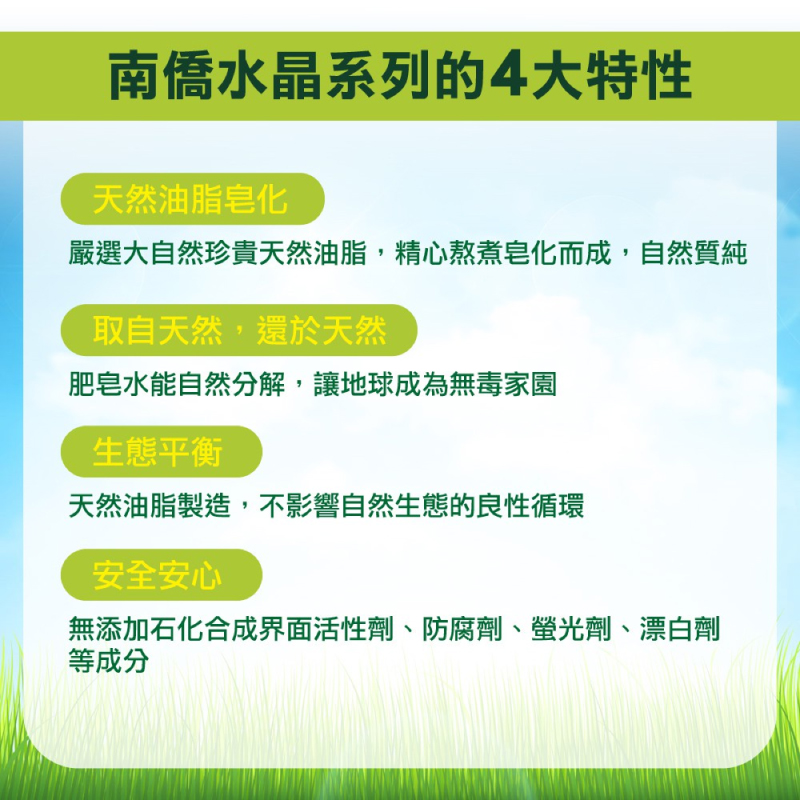 南僑水晶系列的4大特性

天然油脂皂化

嚴選大自然珍貴天然油脂，精心熬煮皂化而成，自然質純

取自天然，還於天然

肥皂水能自然分解，讓地球成為無毒家園

生態平衡

天然油脂製造，不影響自然生態的良性循環

安全安心

無添加石化合成界面活性劑、防腐劑、螢光劑、漂白劑等成分